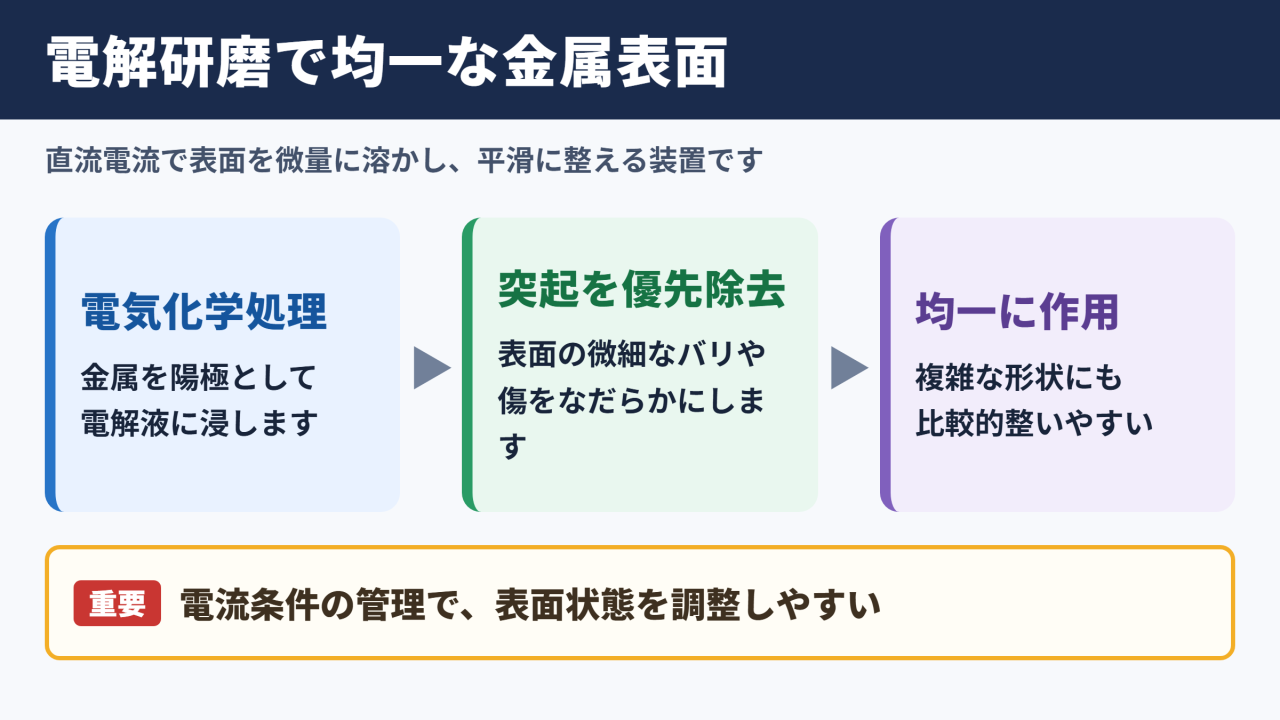 電解研磨で均一な金属表面

直流電流で表面を微量に溶かし、平滑に整える装置です

電気化学処理

金属を陽極として電解液に浸します

突起を優先除去

表面の微細なバリや傷をなだらかにします

均一に作用

複雑な形状にも比較的整いやすい

重要 電流条件の管理で、表面状態を調整しやすい